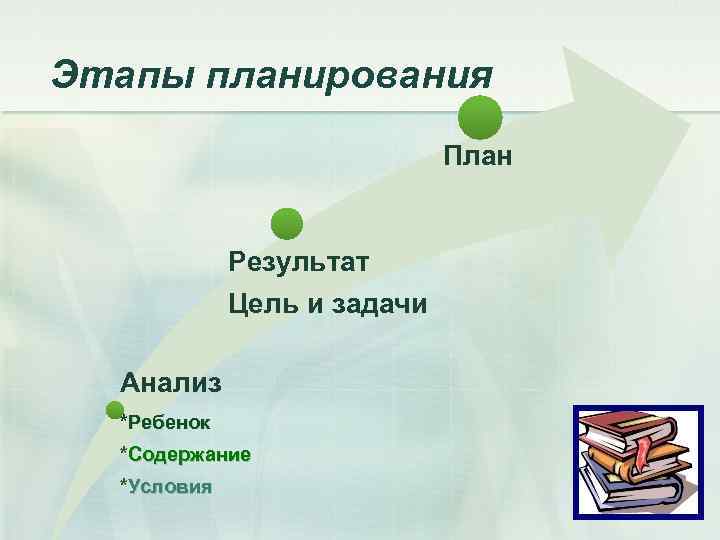 Этапы планирования

План

Результат

Цель и задачи

Анализ

*Ребенок

*Содержание

*Условия